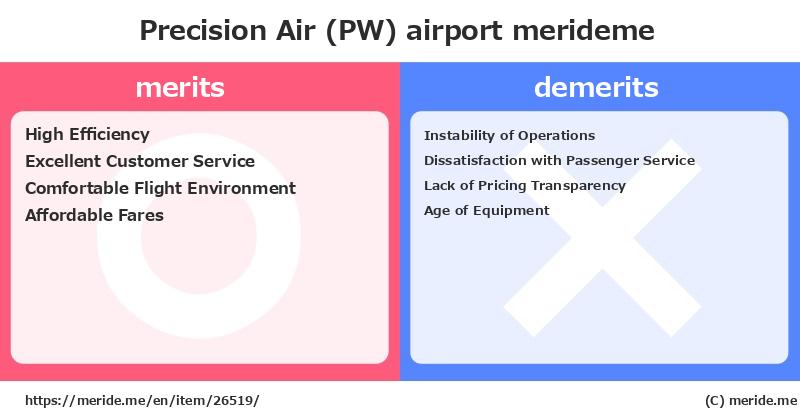 Precision Air (PW) airport merideme

merits

High Efficiency
Excellent Customer Service
Comfortable Flight Environment
Affordable Fares

demerits

Instability of Operations
Dissatisfaction with Passenger Service
Lack of Pricing Transparency
Age of Equipment

https://meride.me/en/item/26519/

(C) meride.me